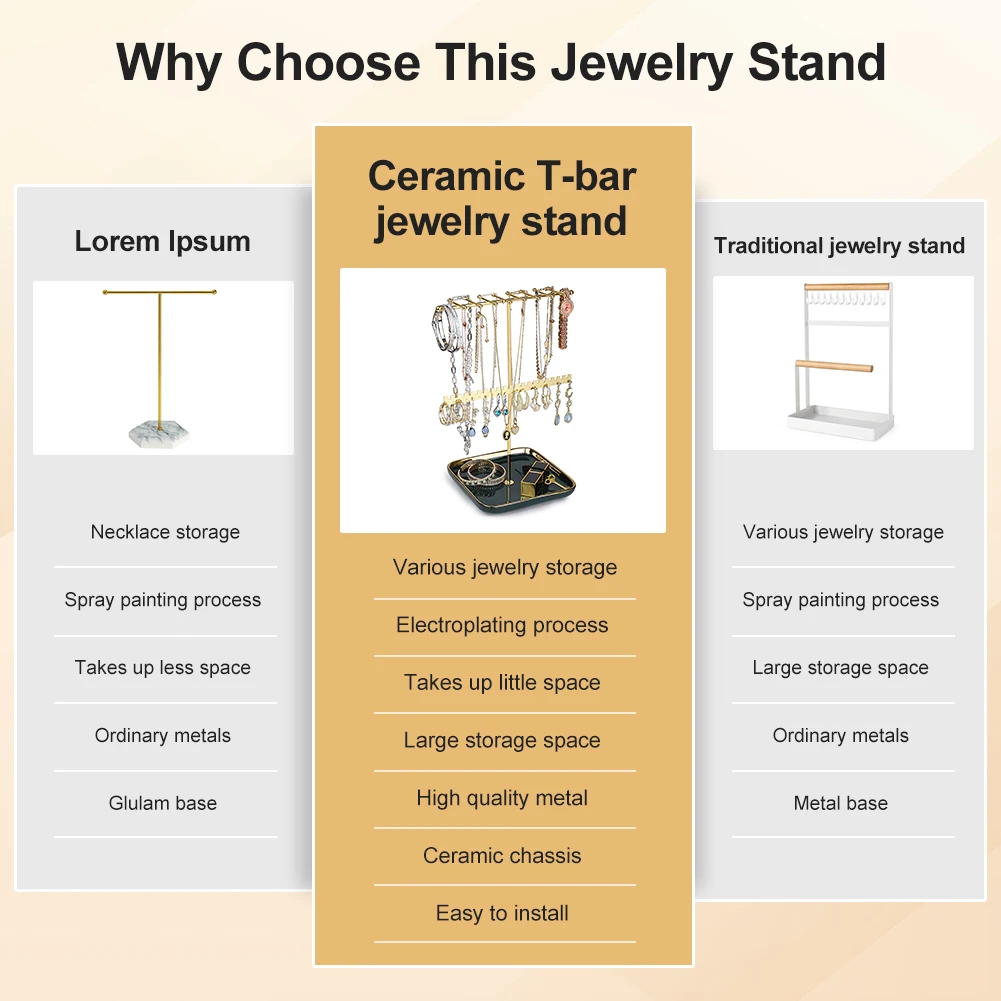 Why Choose This Jewelry Stand

Lorem Ipsum

Necklace storage

Spray painting process

Takes up less space

Ordinary metals

Glulam base

Ceramic T-bar jewelry stand

Various jewelry storage

Electroplating process

Takes up little space

Large storage space

High quality metal

Ceramic chassis

Easy to install

Traditional jewelry stand

Various jewelry storage

Spray painting process

Large storage space

Ordinary metals

Metal base